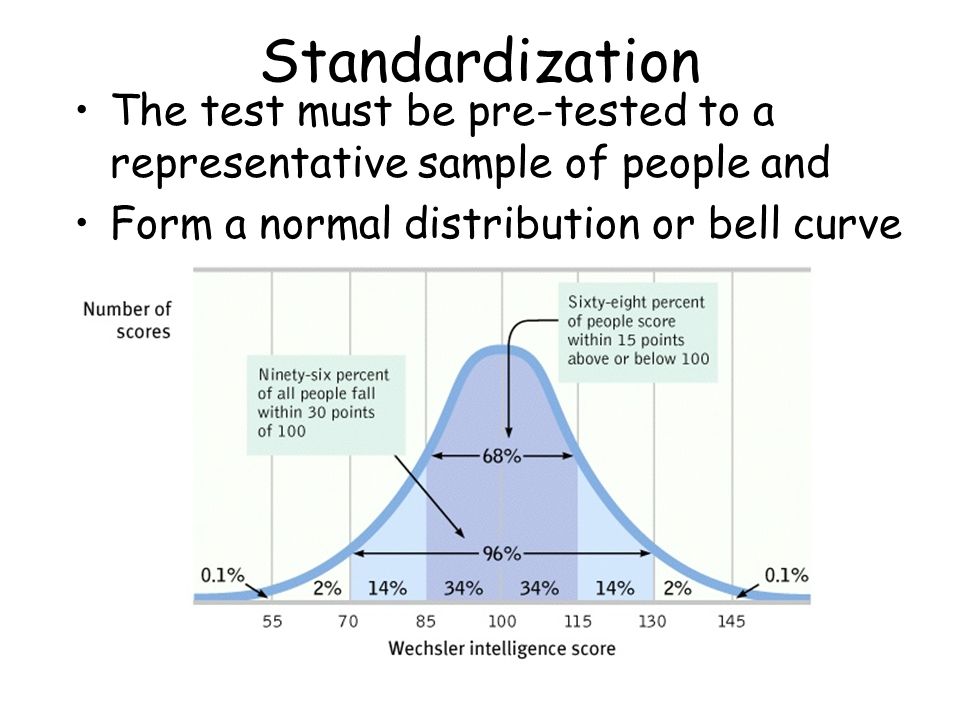 Standardization

• The test must be pre-tested to a representative sample of people and
• Form a normal distribution or bell curve

Number of scores

Sixty-eight percent of people score within 15 points above or below 100

Ninety-six percent of all people fall within 30 points of 100

68%

96%

0.1%
2%
14%
34%
34%
14%
2%
0.1%

55
70
85
100
115
130
145

Wechsler intelligence score